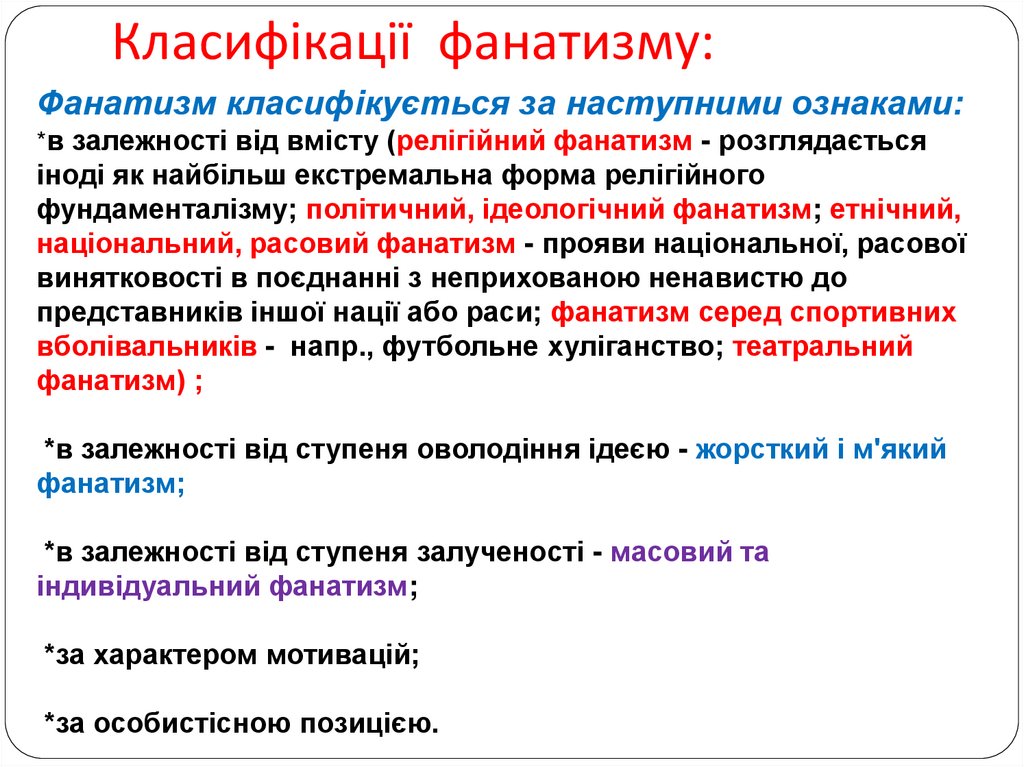 Класифікації фанатизму:

Фанатизм класифікується за наступними ознаками:
*в залежності від вмісту (релігійний фанатизм - розглядається іноді як найбільш екстремальна форма релігійного фундаменталізму; політичний, ідеологічний фанатизм; етнічний, національний, расовий фанатизм - прояви національної, расової винятковості в поєднанні з неприхованою ненавистю до представників іншої нації або раси; фанатизм серед спортивних вболівальників - напр., футбольне хуліганство; театральний фанатизм) ;

*в залежності від ступеня оволодіння ідеєю - жорсткий і м'який фанатизм;

*в залежності від ступеня залученості - масовий та індивідуальний фанатизм;

*за характером мотивацій;

*за особистісною позицією.